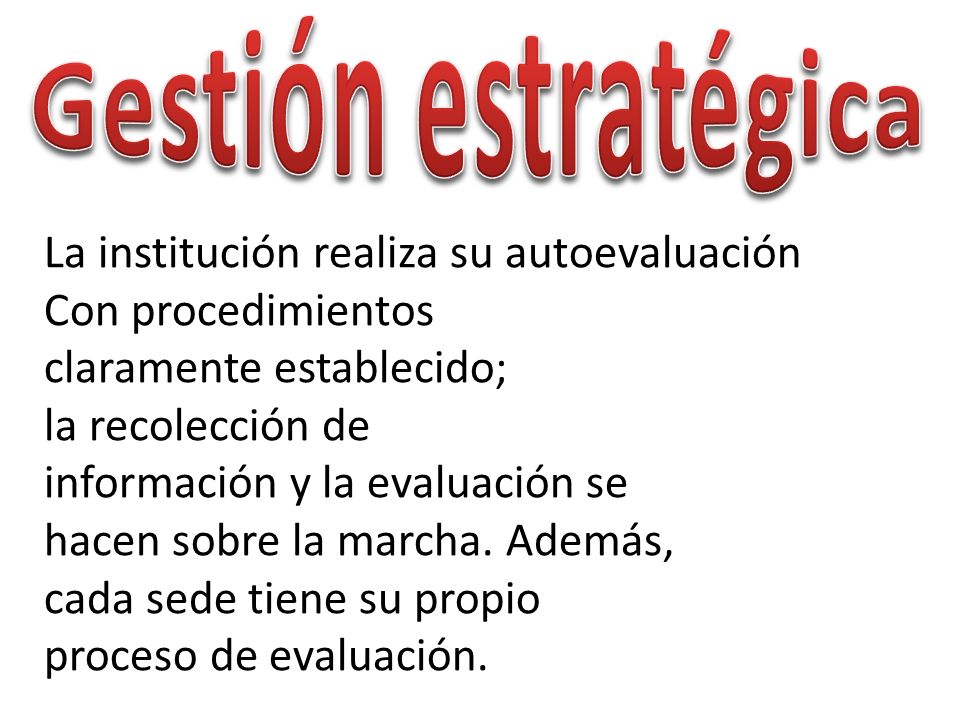 Gestión estratégica

La institución realiza su autoevaluación Con procedimientos claramente establecido; la recolección de información y la evaluación se hacen sobre la marcha. Además, cada sede tiene su propio proceso de evaluación.